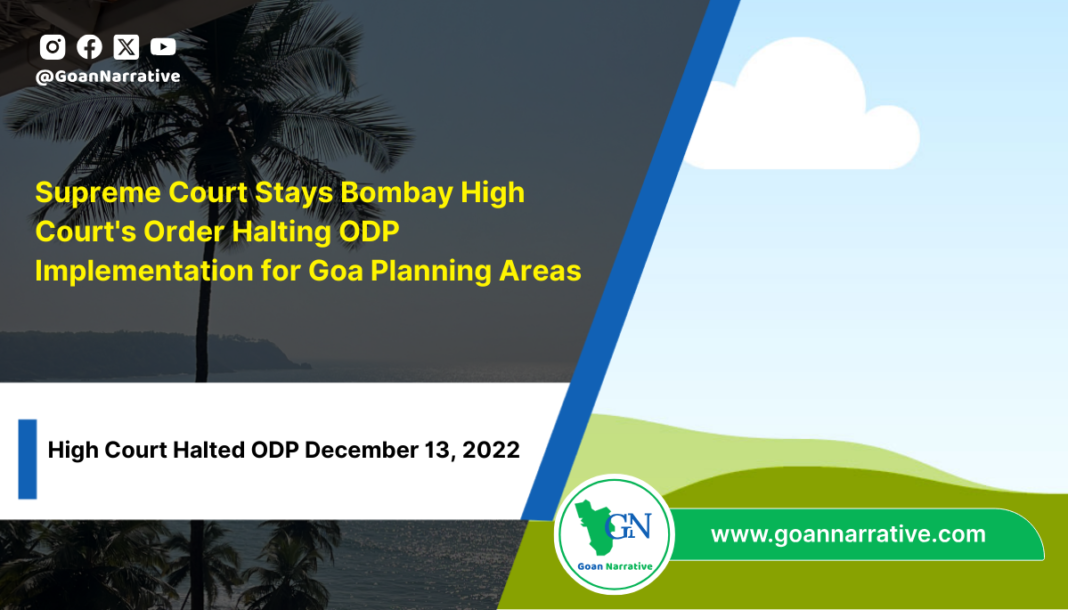 @GoanNarrative

Supreme Court Stays Bombay High Court's Order Halting ODP Implementation for Goa Planning Areas

High Court Halted ODP December 13, 2022

GN
Goan Narrative

www.goannarrative.com